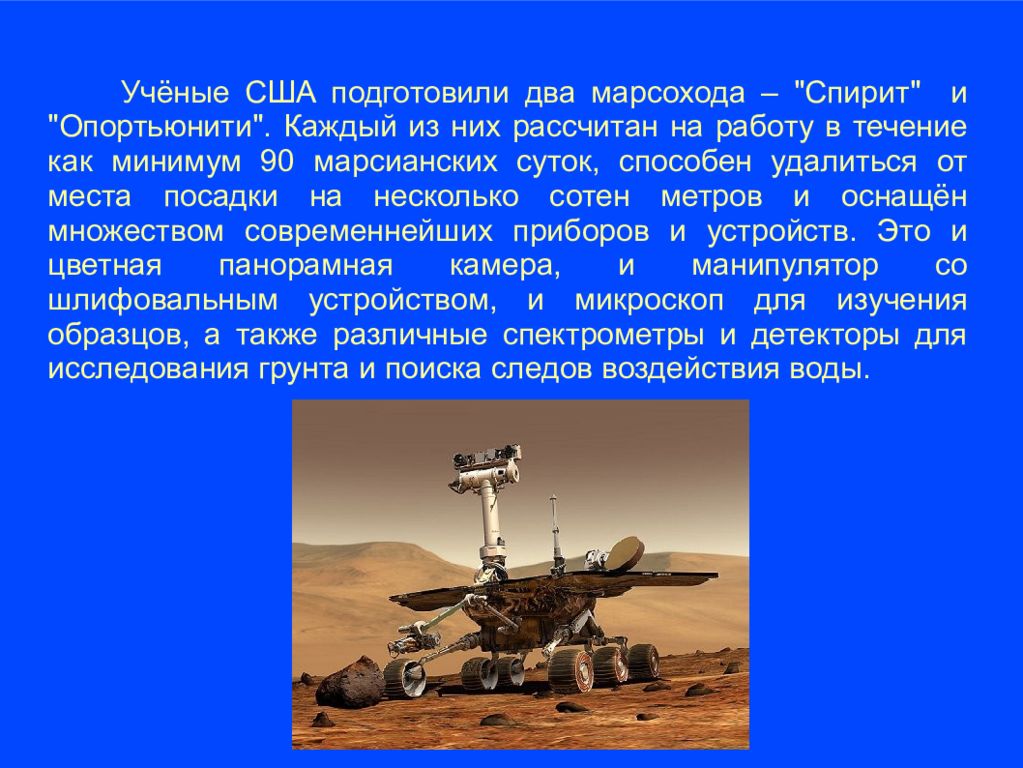 Учёные США подготовили два марсохода – "Спирит" и "Опортьюнити". Каждый из них рассчитан на работу в течение как минимум 90 марсианских суток, способен удалиться от места посадки на несколько сотен метров и оснащён множеством современнейших приборов и устройств. Это и цветная панорамная камера, и манипулятор со шлифовальным устройством, и микроскоп для изучения образцов, а также различные спектрометры и детекторы для исследования грунта и поиска следов воздействия воды.